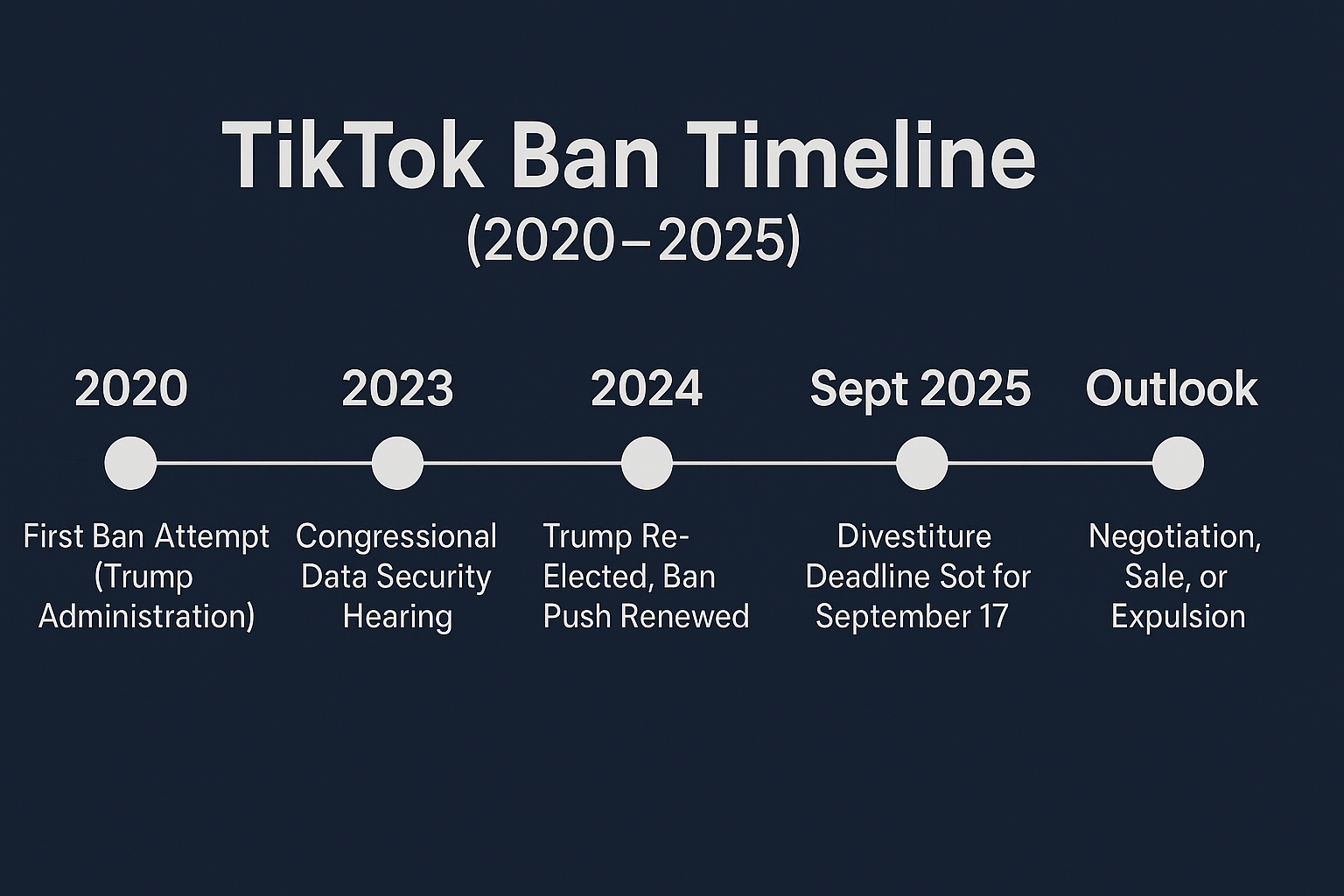 TikTok Ban Timeline
(2020–2025)

2020

First Ban Attempt (Trump Administration)

2023

Congressional Data Security Hearing

2024

Trump Re-Elected, Ban Push Renewed

Sept 2025

Divestiture Deadline Sot for September 17

Outlook

Negotiation, Sale, or Expulsion